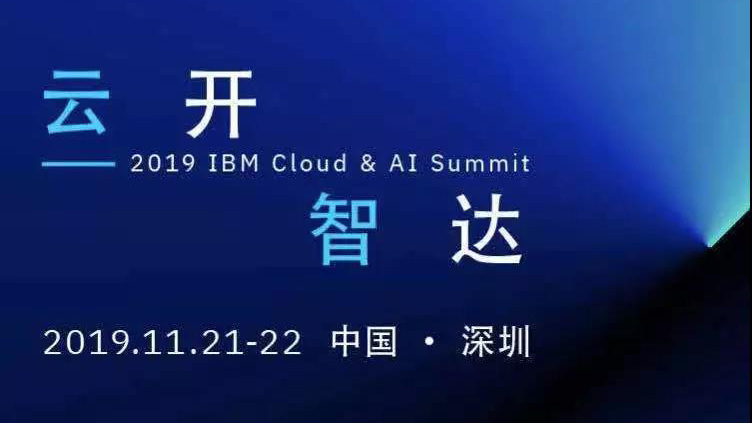 云 开

2019 IBM Cloud & AI Summit

智 达

2019.11.21-22 中国 · 深圳